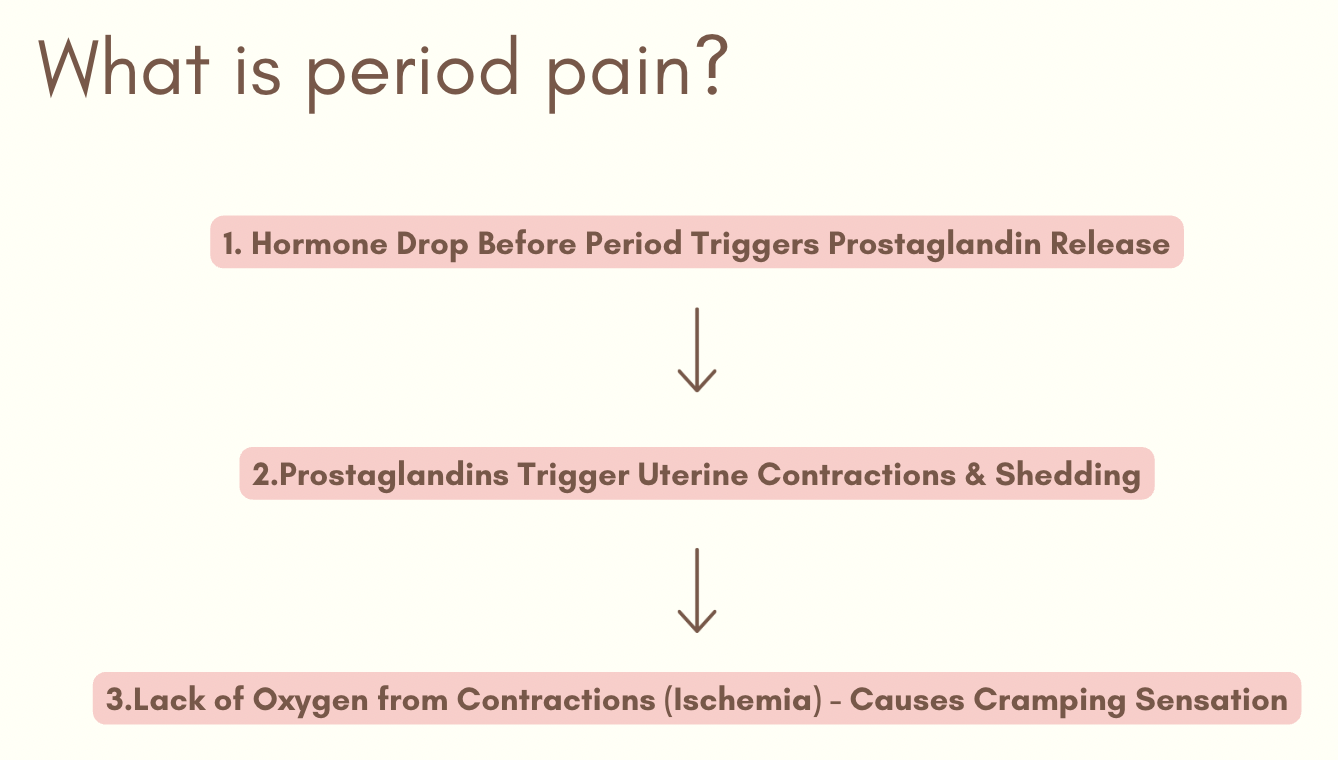 What is period pain?

1. Hormone Drop Before Period Triggers Prostaglandin Release

2.Prostaglandins Trigger Uterine Contractions & Shedding

3.Lack of Oxygen from Contractions (Ischemia) - Causes Cramping Sensation